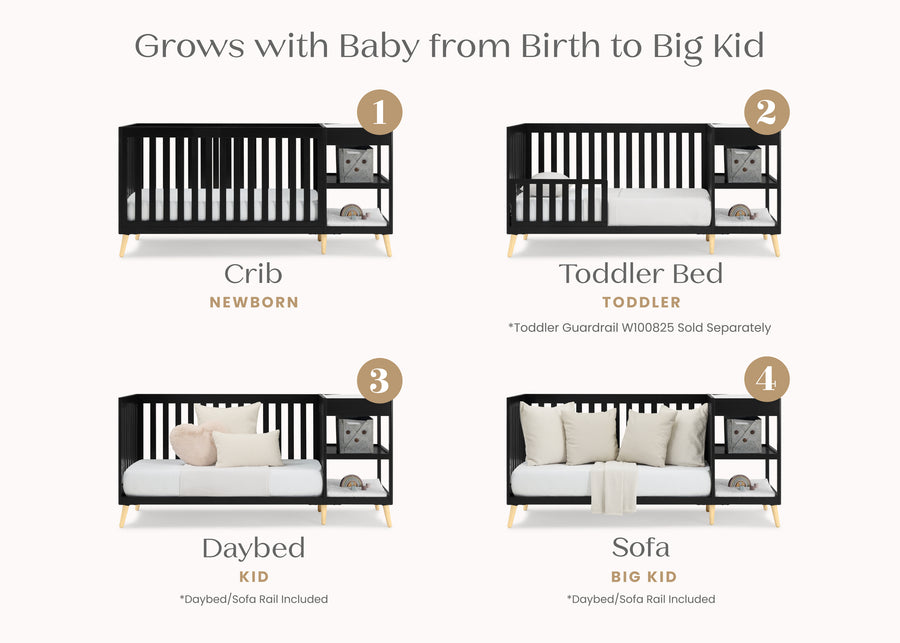 Grows with Baby from Birth to Big Kid

1

Crib
NEWBORN

2

Toddler Bed
TODDLER
*Toddler Guardrail W100825 Sold Separately

3

Daybed
KID
*Daybed/Sofa Rail Included

4

Sofa
BIG KID
*Daybed/Sofa Rail Included